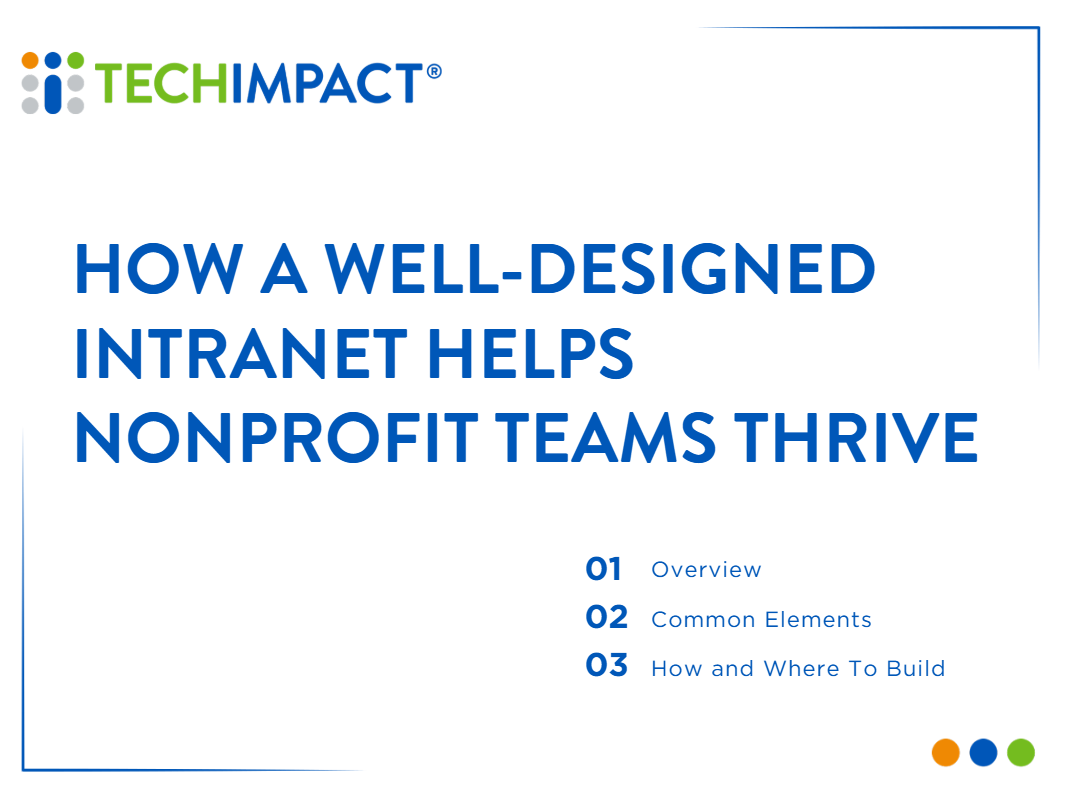 TECHIMPACT®

HOW A WELL-DESIGNED INTRANET HELPS NONPROFIT TEAMS THRIVE

01 Overview
02 Common Elements
03 How and Where To Build